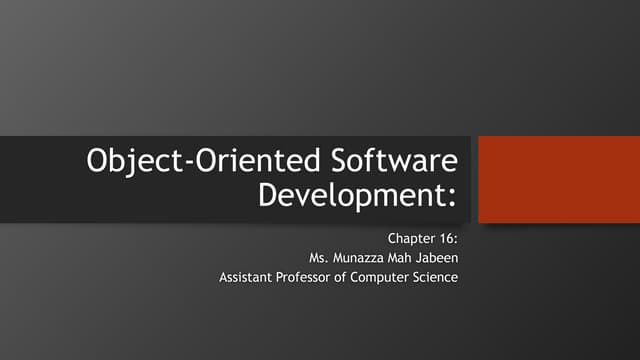 Object-Oriented Software Development:

Chapter 16:
Ms. Munazza Mah Jabeen
Assistant Professor of Computer Science